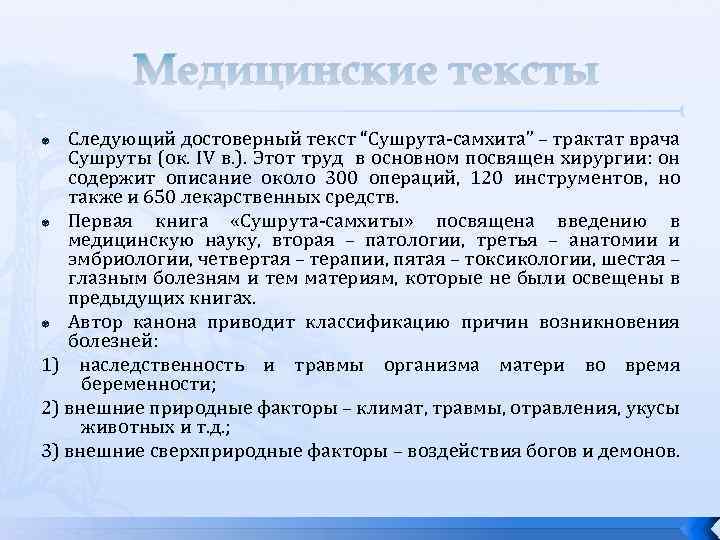 Медицинские тексты

Следующий достоверный текст “Сушрута-самхита” – трактат врача Сушруты (ок. IV в.). Этот труд в основном посвящен хирургии: он содержит описание около 300 операций, 120 инструментов, но также и 650 лекарственных средств.

Первая книга «Сушрута-самхиты» посвящена введению в медицинскую науку, вторая – патологии, третья – анатомии и эмбриологии, четвертая – терапии, пятая – токсикологии, шестая – глазным болезням и тем материям, которые не были освещены в предыдущих книгах.

Автор канона приводит классификацию причин возникновения болезней:

1) наследственность и травмы организма матери во время беременности;

2) внешние природные факторы – климат, травмы, отравления, укусы животных и т.д.;

3) внешние сверхприродные факторы – воздействия богов и демонов.